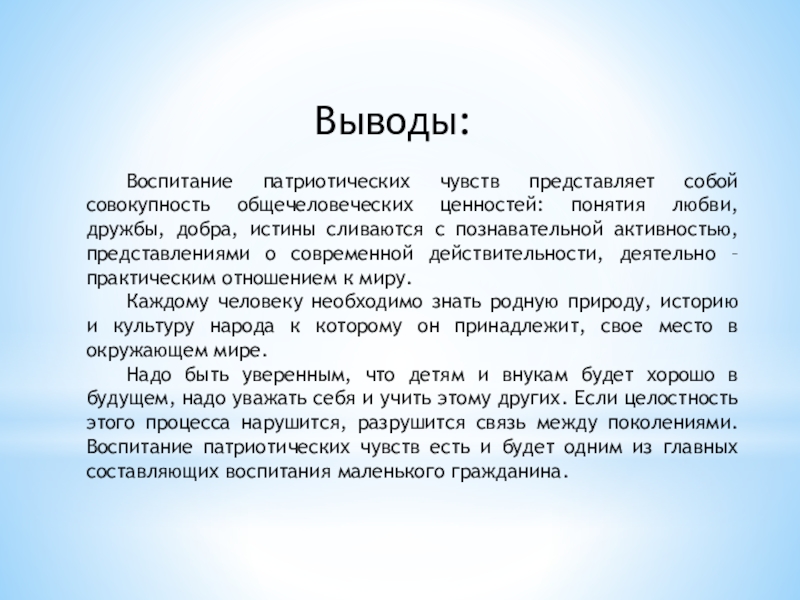 Выводы:

Воспитание патриотических чувств представляет собой совокупность общечеловеческих ценностей: понятия любви, дружбы, добра, истины сливаются с познавательной активностью, представлениями о современной действительности, деятельно – практическим отношением к миру.

Каждому человеку необходимо знать родную природу, историю и культуру народа к которому он принадлежит, свое место в окружающем мире.

Надо быть уверенным, что детям и внукам будет хорошо в будущем, надо уважать себя и учить этому других. Если целостность этого процесса нарушится, разрушится связь между поколениями. Воспитание патриотических чувств есть и будет одним из главных составляющих воспитания маленького гражданина.